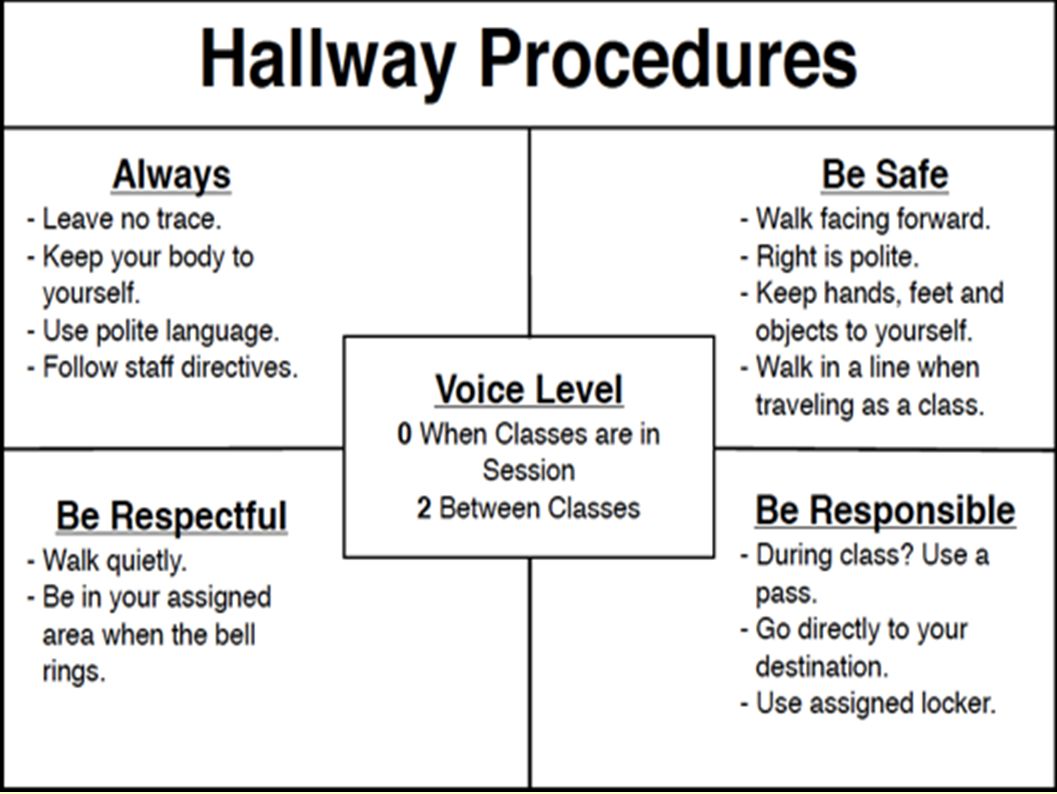 Hallway Procedures

Always
- Leave no trace.
- Keep your body to yourself.
- Use polite language.
- Follow staff directives.

Be Safe
- Walk facing forward.
- Right is polite.
- Keep hands, feet and objects to yourself.
- Walk in a line when traveling as a class.

Voice Level
0 When Classes are in Session
2 Between Classes

Be Respectful
- Walk quietly.
- Be in your assigned area when the bell rings.

Be Responsible
- During class? Use a pass.
- Go directly to your destination.
- Use assigned locker.